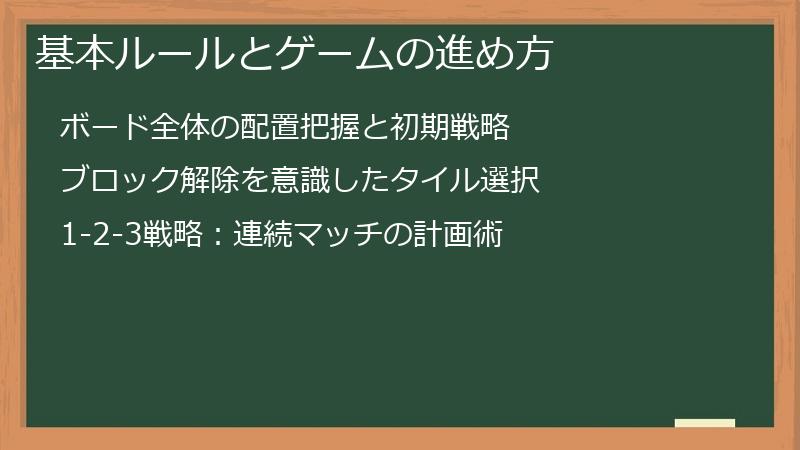 基本ルールとゲームの進め方

ボード全体の配置把握と初期戦略

ブロック解除を意識したタイル選択

1-2-3戦略：連続マッチの計画術